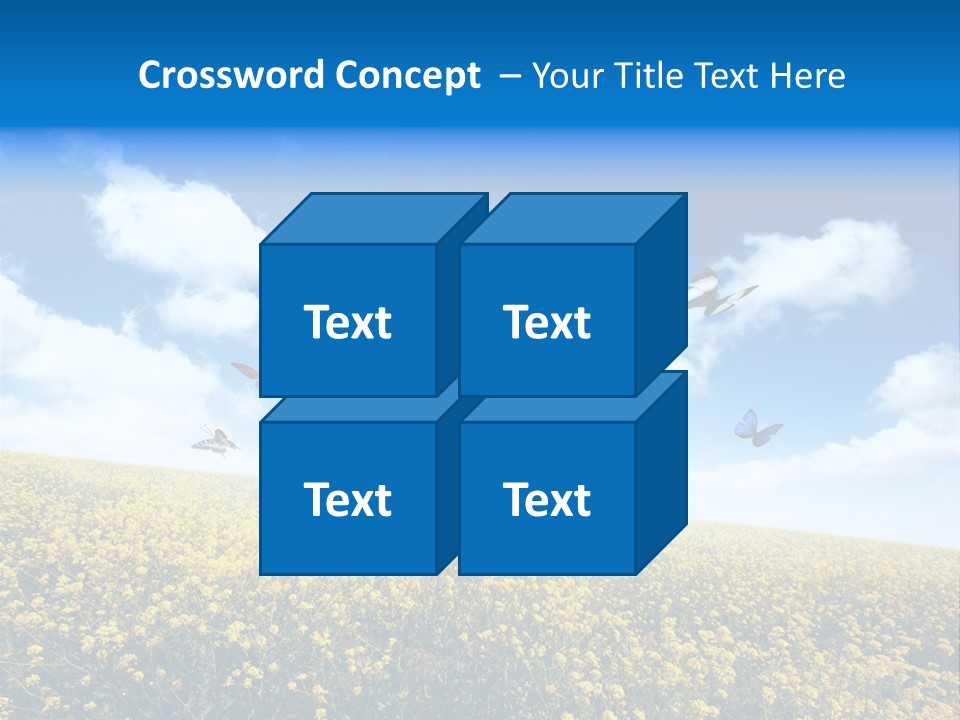 Crossword Concept – Your Title Text Here

Text

Text

Text

Text